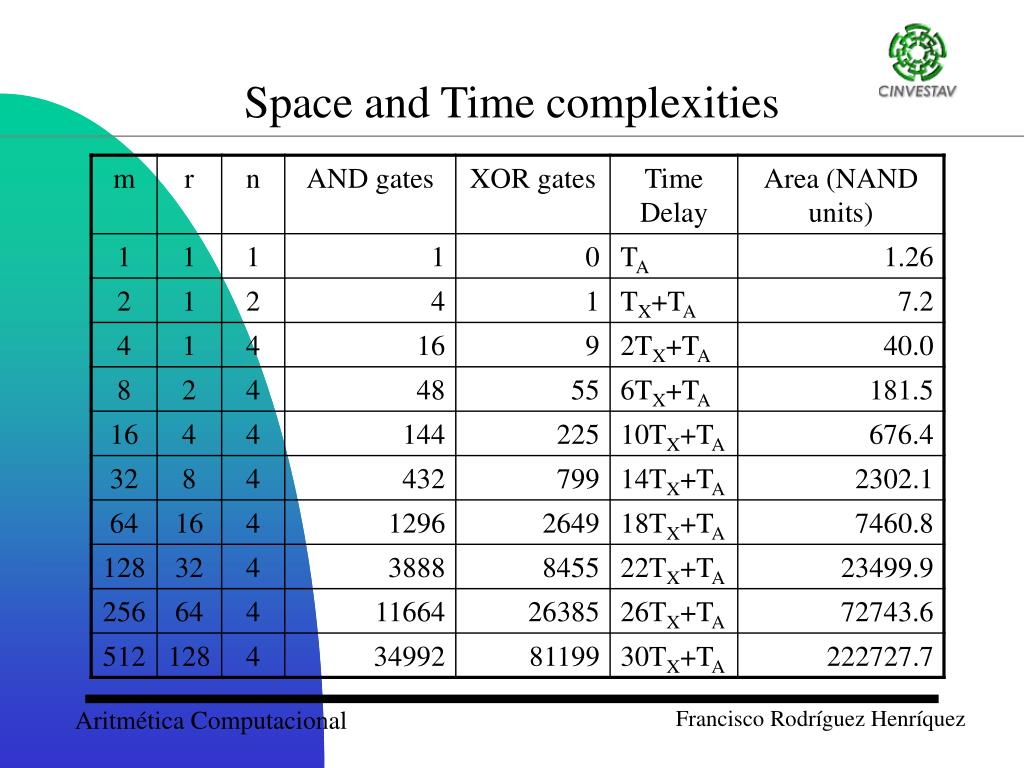 CINVESTAV

Space and Time complexities

| m | r | n | AND gates | XOR gates | Time Delay | Area (NAND units) |
|---|---|---|---|---|---|---|
| 1 | 1 | 1 | 1 | 0 | $T_A$ | 1.26 |
| 2 | 1 | 2 | 4 | 1 | $T_X+T_A$ | 7.2 |
| 4 | 1 | 4 | 16 | 9 | $2T_X+T_A$ | 40.0 |
| 8 | 2 | 4 | 48 | 55 | $6T_X+T_A$ | 181.5 |
| 16 | 4 | 4 | 144 | 225 | $10T_X+T_A$ | 676.4 |
| 32 | 8 | 4 | 432 | 799 | $14T_X+T_A$ | 2302.1 |
| 64 | 16 | 4 | 1296 | 2649 | $18T_X+T_A$ | 7460.8 |
| 128 | 32 | 4 | 3888 | 8455 | $22T_X+T_A$ | 23499.9 |
| 256 | 64 | 4 | 11664 | 26385 | $26T_X+T_A$ | 72743.6 |
| 512 | 128 | 4 | 34992 | 81199 | $30T_X+T_A$ | 222727.7 |

Aritmética Computacional

Francisco Rodríguez Henríquez